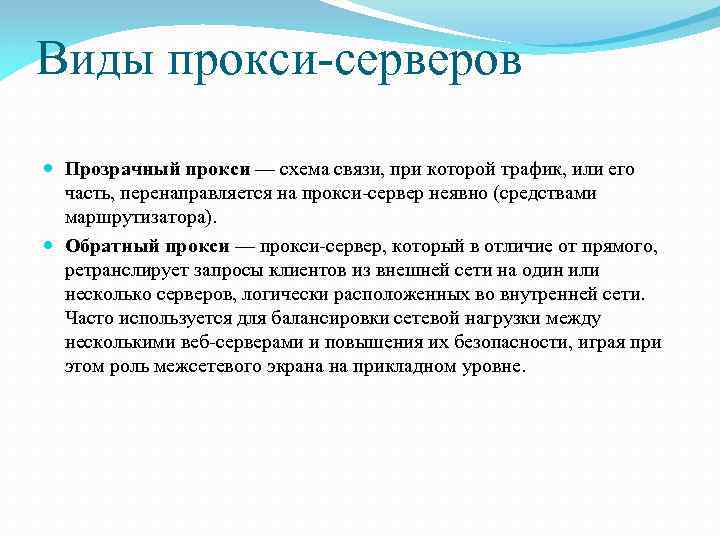 Виды прокси-серверов

Прозрачный прокси — схема связи, при которой трафик, или его часть, перенаправляется на прокси-сервер неявно (средствами маршрутизатора).

Обратный прокси — прокси-сервер, который в отличие от прямого, ретранслирует запросы клиентов из внешней сети на один или несколько серверов, логически расположенных во внутренней сети. Часто используется для балансировки сетевой нагрузки между несколькими веб-серверами и повышения их безопасности, играя при этом роль межсетевого экрана на прикладном уровне.